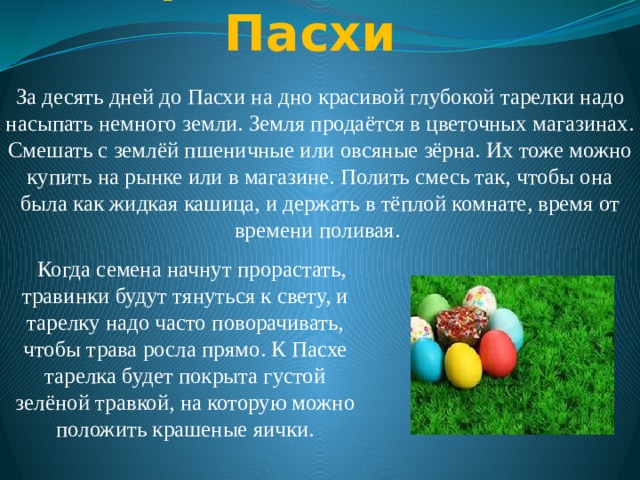 Пасхи

За десять дней до Пасхи на дно красивой глубокой тарелки надо насыпать немного земли. Земля продаётся в цветочных магазинах. Смешать с землёй пшеничные или овсяные зёрна. Их тоже можно купить на рынке или в магазине. Полить смесь так, чтобы она была как жидкая кашица, и держать в тёплой комнате, время от времени поливая.

Когда семена начнут прорастать, травинки будут тянуться к свету, и тарелку надо часто поворачивать, чтобы трава росла прямо. К Пасхе тарелка будет покрыта густой зелёной травкой, на которую можно положить крашеные яички.